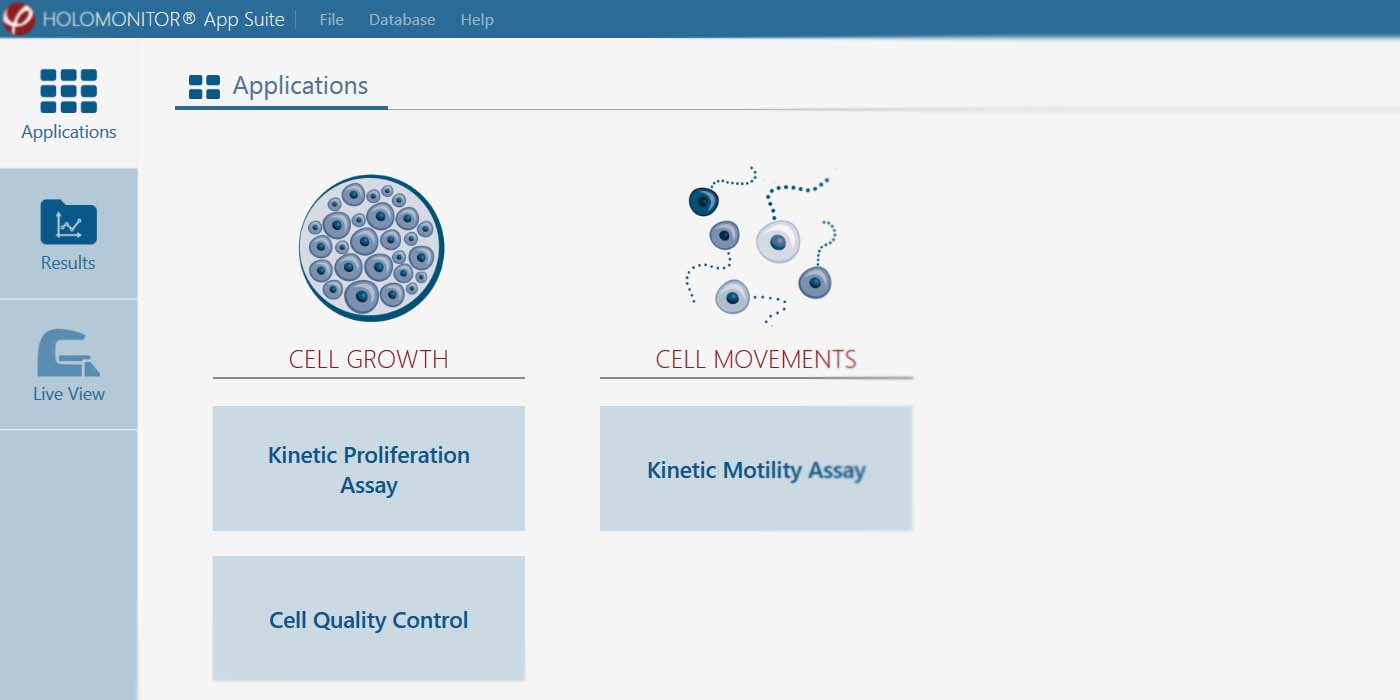 HOLOMONITOR® App Suite File Database Help

Applications

Results

Live View

Applications

CELL GROWTH

Kinetic Proliferation Assay

Cell Quality Control

CELL MOVEMENTS

Kinetic Motility Assay